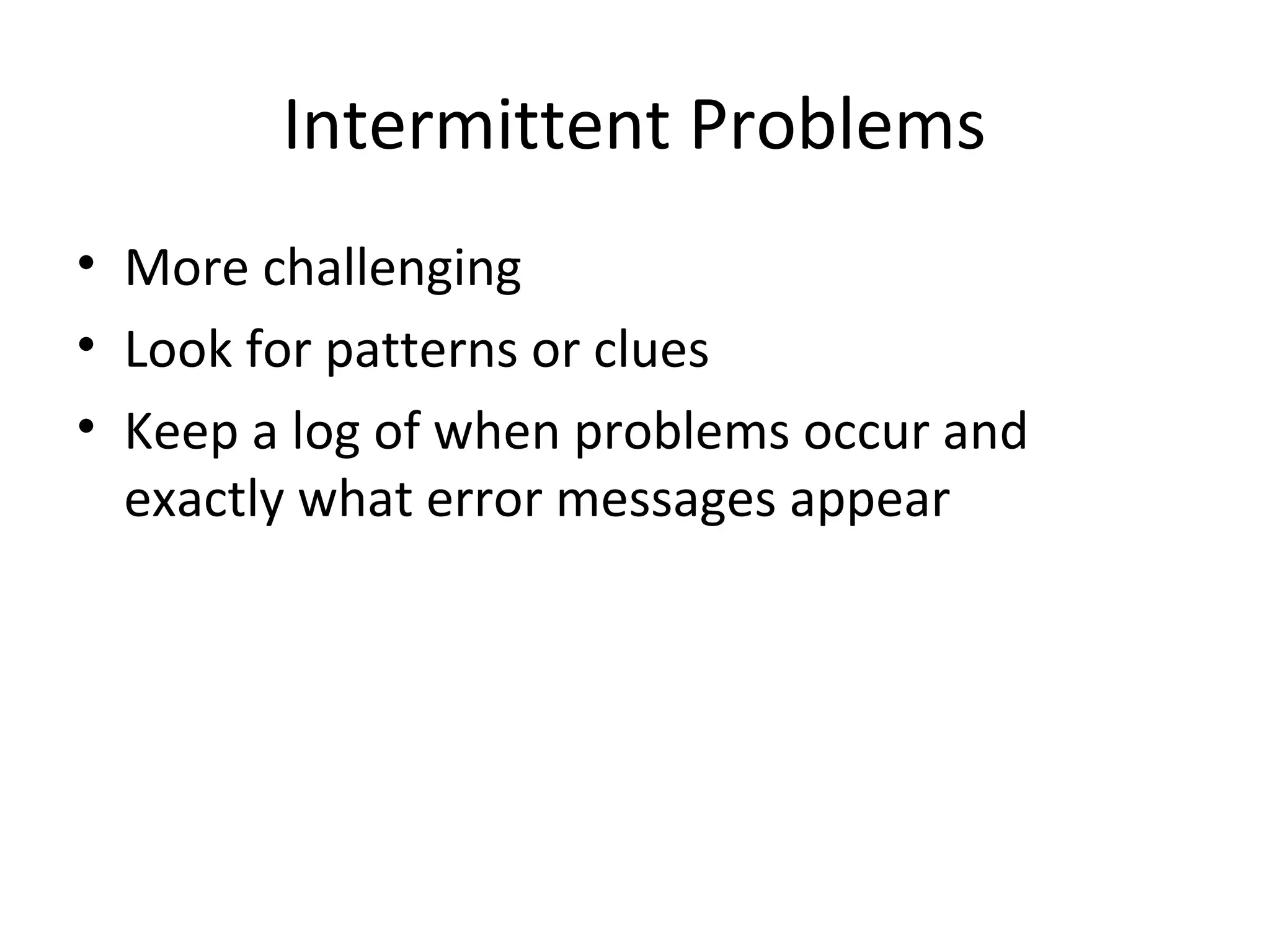 Intermittent Problems

• More challenging
• Look for patterns or clues
• Keep a log of when problems occur and exactly what error messages appear